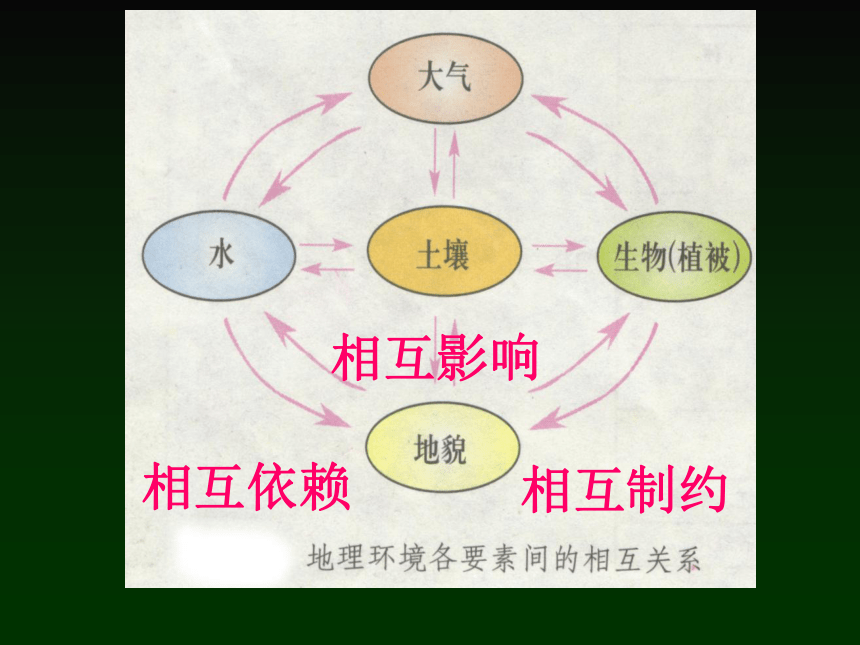 大气

水

土壤

生物(植被)

相互影响

地貌

相互依赖

相互制约

地理环境各要素间的相互关系